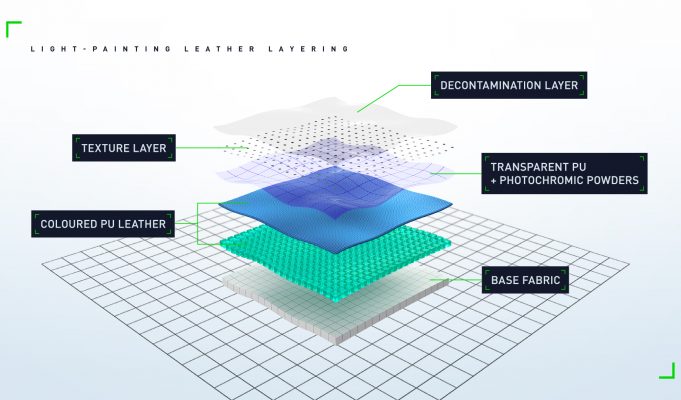 LIGHT-PAINTING LEATHER LAYERING

DECONTAMINATION LAYER

TEXTURE LAYER

TRANSPARENT PU
+ PHOTOCHROMIC POWDERS

COLOURED PU LEATHER

BASE FABRIC